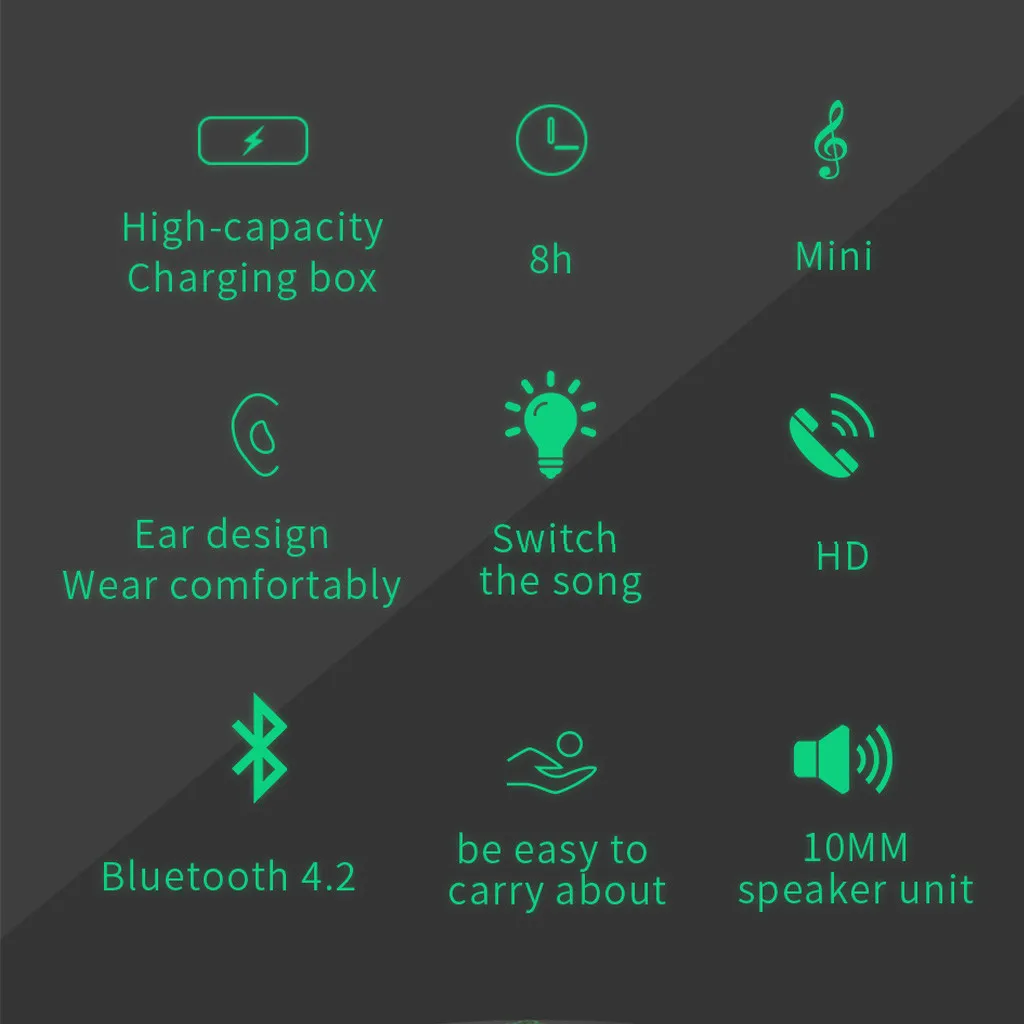 High-capacity Charging box

8h

Mini

Ear design Wear comfortably

Switch the song

HD

Bluetooth 4.2

be easy to carry about

10MM speaker unit